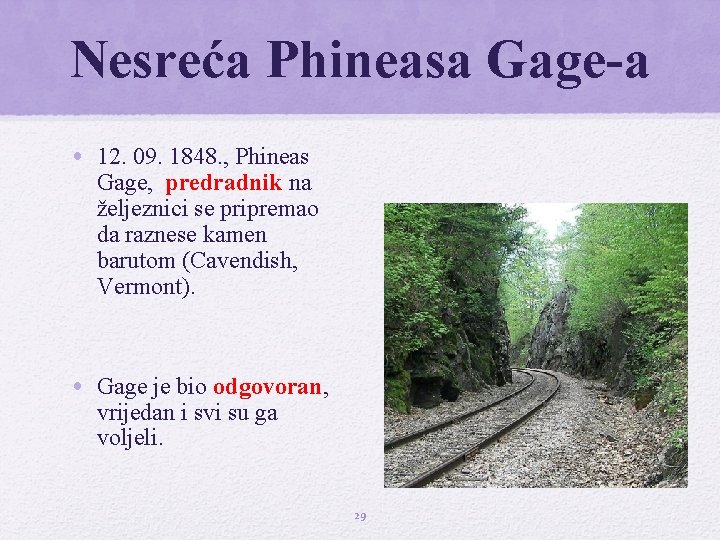 Nesreća Phineasa Gage-a

• 12. 09. 1848., Phineas Gage, predradnik na željeznici se pripremao da raznese kamen barutom (Cavendish, Vermont).

• Gage je bio odgovoran, vrijedan i svi su ga voljeli.

29